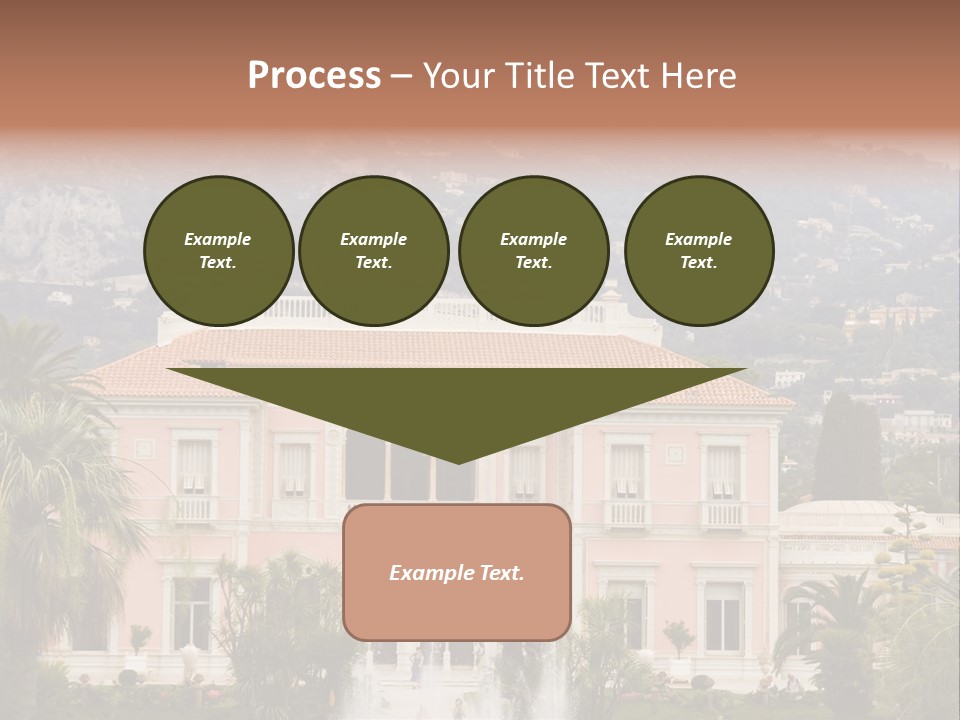 Process – Your Title Text Here

Example Text.

Example Text.

Example Text.

Example Text.

Example Text.